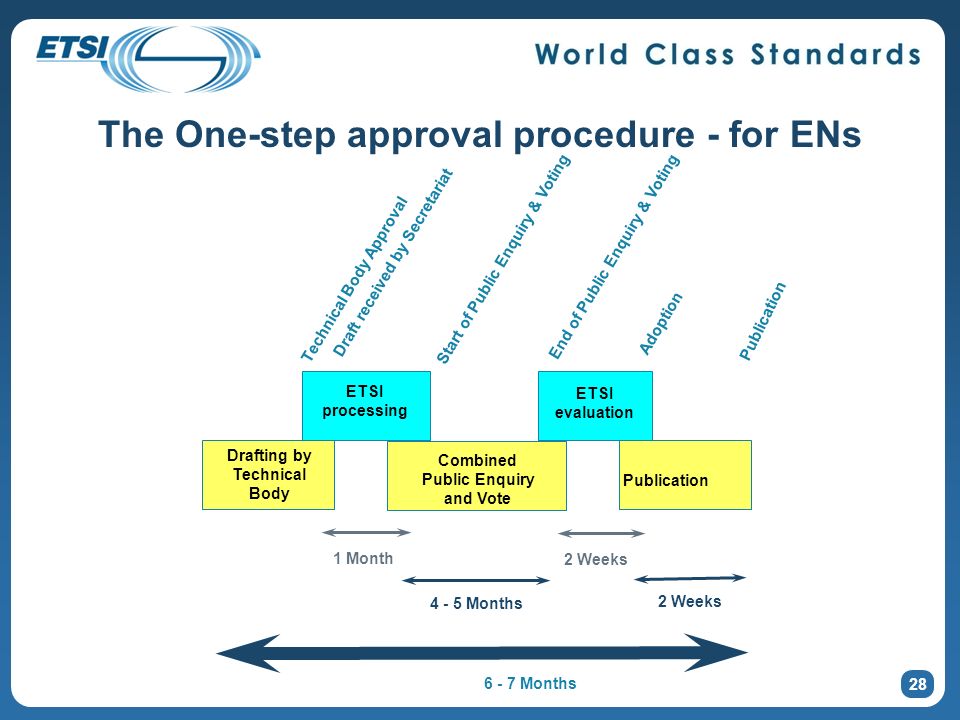 ETSI

World Class Standards

The One-step approval procedure - for ENs

Technical Body Approval
Draft received by Secretariat

Start of Public Enquiry & Voting

End of Public Enquiry & Voting

Adoption

Publication

ETSI processing

ETSI evaluation

Drafting by Technical Body

Combined Public Enquiry and Vote

Publication

1 Month

2 Weeks

4 - 5 Months

2 Weeks

6 - 7 Months

28